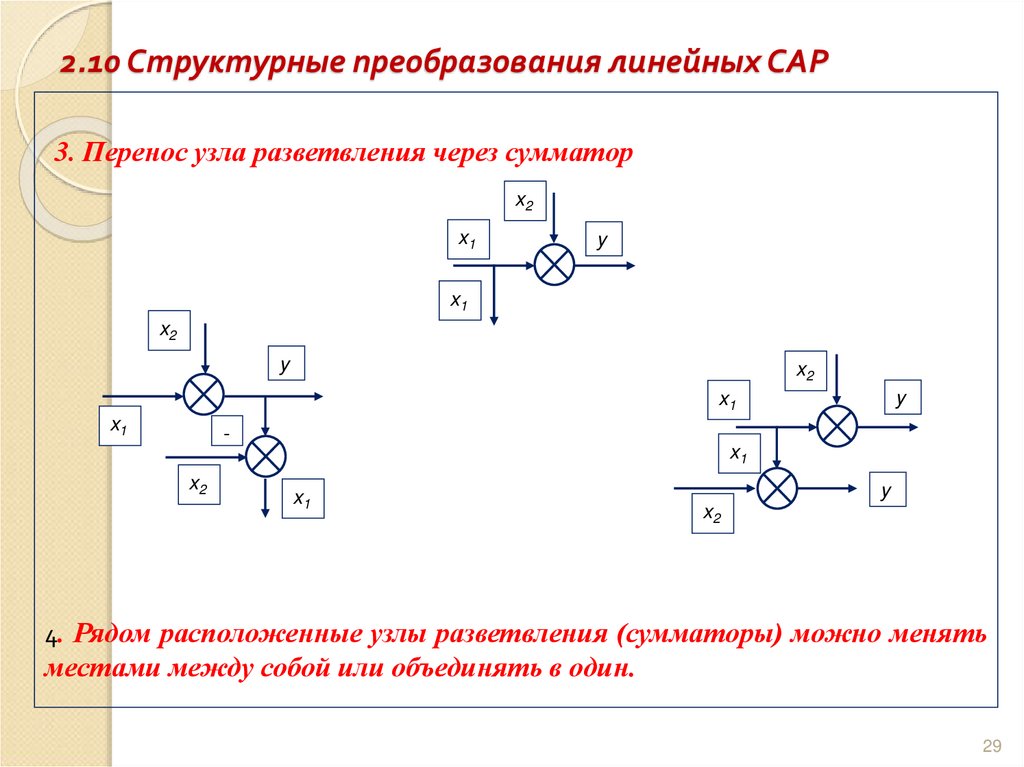 2.10 Структурные преобразования линейных САР

3. Перенос узла разветвления через сумматор

$x_2$

$x_1$

$y$

$x_1$

$x_2$

$y$

$x_1$

-

$x_2$

$x_1$

$x_2$

$x_1$

$y$

$x_1$

$y$

$x_2$

4. Рядом расположенные узлы разветвления (сумматоры) можно менять местами между собой или объединять в один.

29